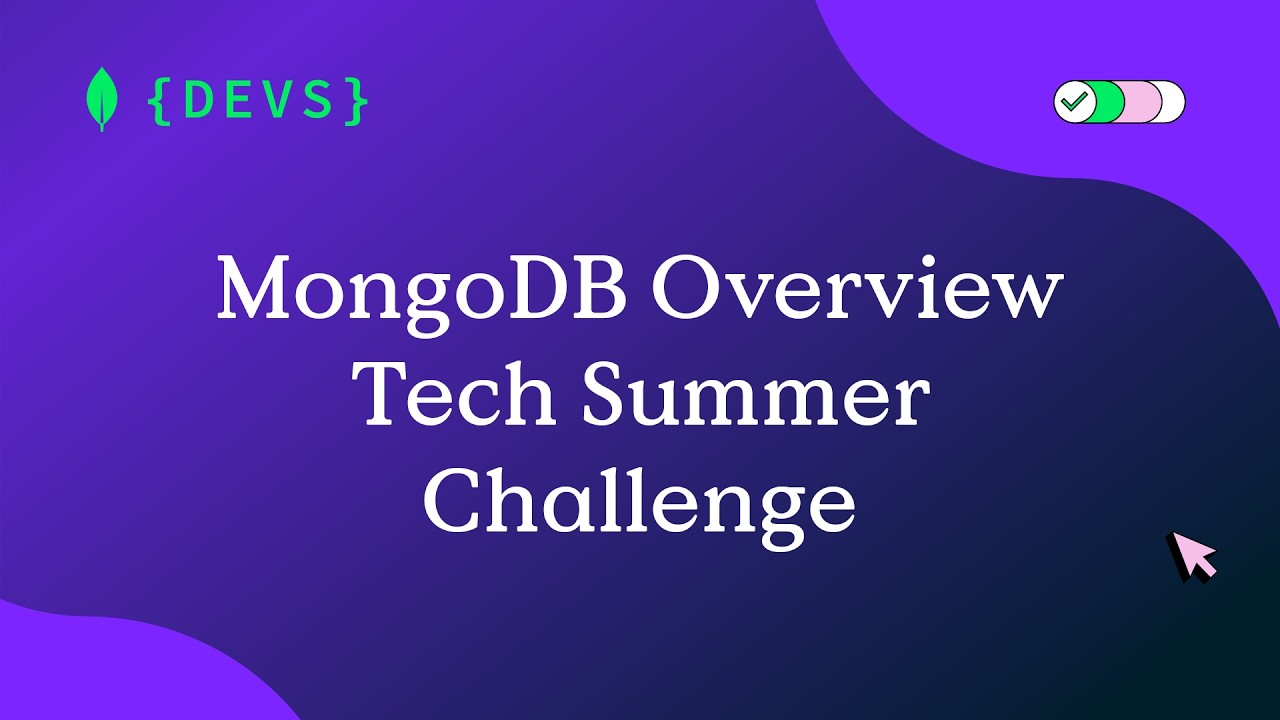 {DEVS}

MongoDB Overview
Tech Summer
Challenge